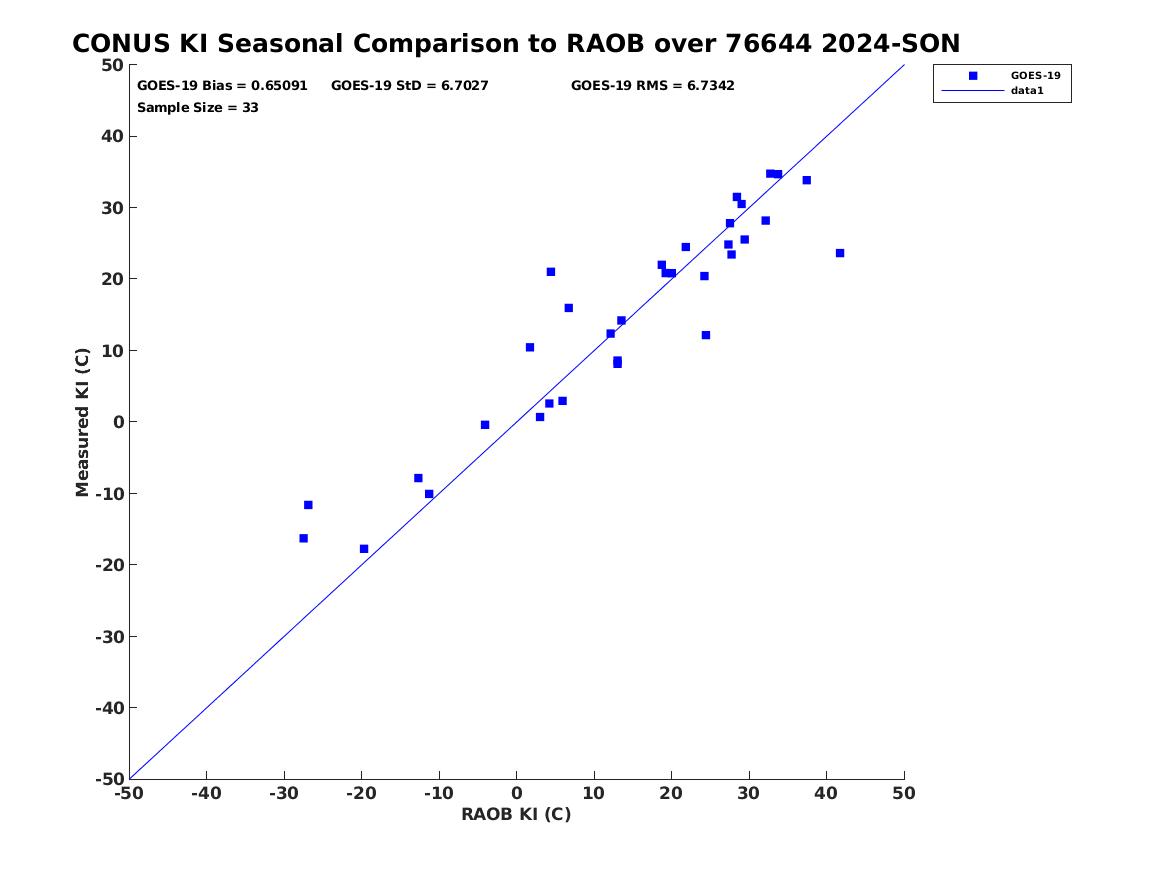 CONUS KI Seasonal Comparison to RAOB over 76644 2024-SON

GOES-19 Bias = 0.65091 GOES-19 StD = 6.7027 GOES-19 RMS = 6.7342
Sample Size = 33

GOES-19
data1

Measured KI (C)

50
40
30
20
10
0
-10
-20
-30
-40
-50

-50 -40 -30 -20 -10 0 10 20 30 40 50

RAOB KI (C)